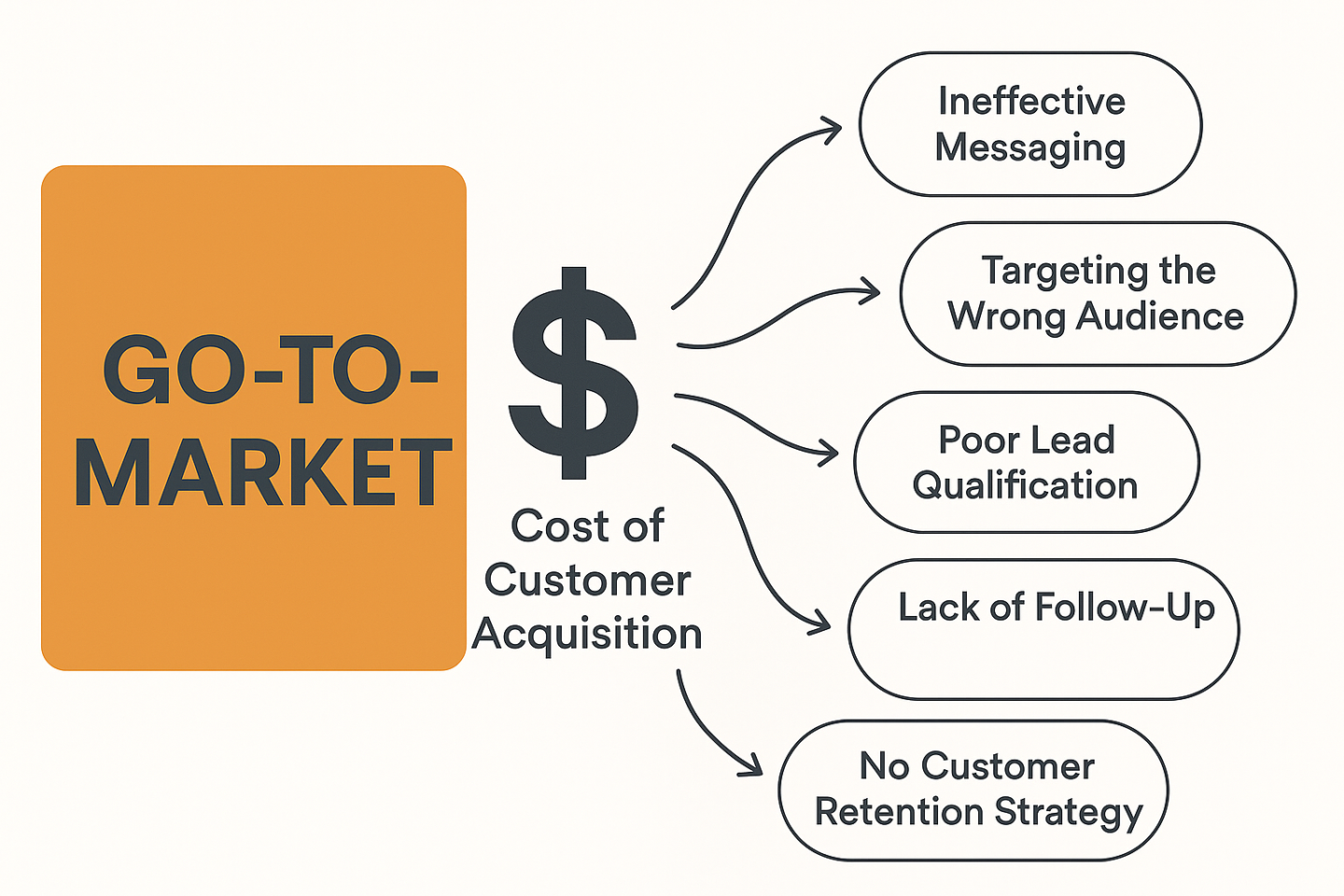 GO-TO-MARKET

$

Cost of Customer Acquisition

Ineffective Messaging

Targeting the Wrong Audience

Poor Lead Qualification

Lack of Follow-Up

No Customer Retention Strategy